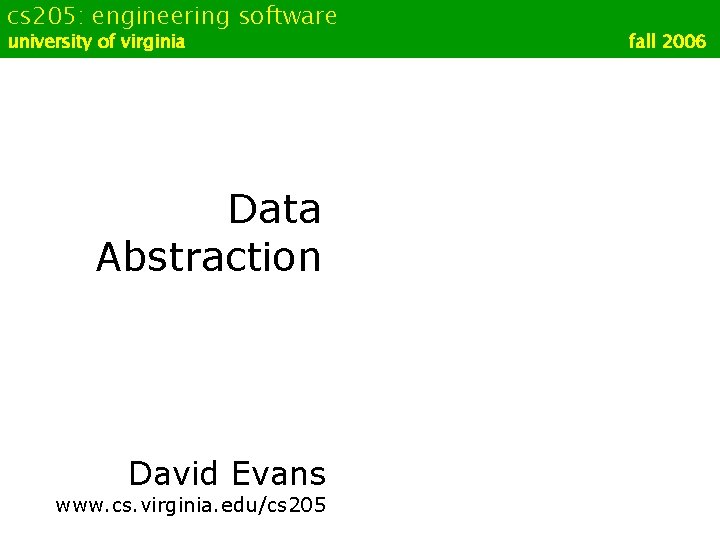 cs205: engineering software
university of virginia
fall 2006

Data
Abstraction

David Evans
www.cs.virginia.edu/cs205